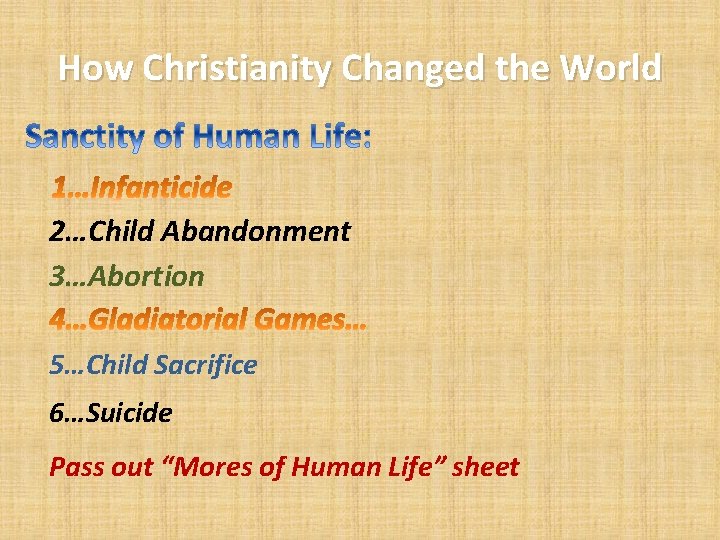 How Christianity Changed the World

Sanctity of Human Life:

1…Infanticide

2…Child Abandonment

3…Abortion

4…Gladiatorial Games…

5…Child Sacrifice

6…Suicide

Pass out “Mores of Human Life” sheet